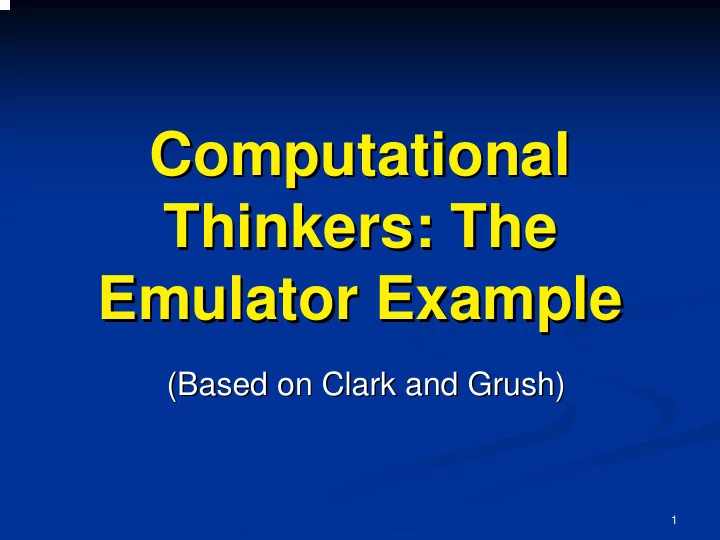 Computational Thinkers: The Emulator Example

(Based on Clark and Grush)

1